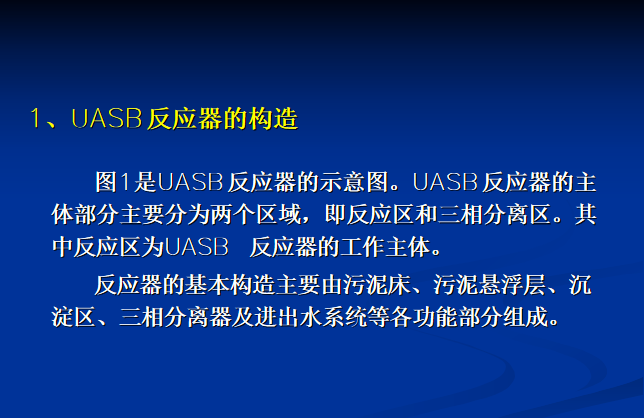 1、UASB 反应器的构造

图1是UASB 反应器的示意图。UASB 反应器的主体部分主要分为两个区域，即反应区和三相分离区。其中反应区为UASB　反应器的工作主体。

反应器的基本构造主要由污泥床、污泥悬浮层、沉淀区、三相分离器及进出水系统等各功能部分组成。